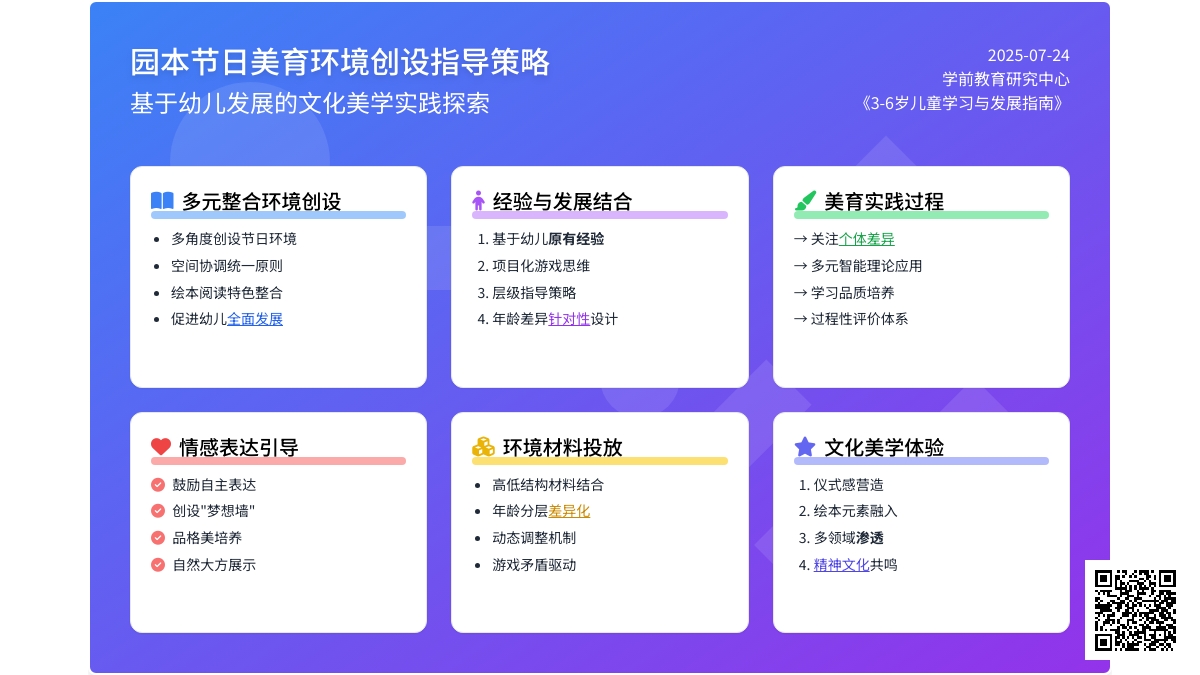 园本节日美育环境创设指导策略
基于幼儿发展的文化美学实践探索

2025-07-24
学前教育研究中心
《3-6岁儿童学习与发展指南》

多元整合环境创设
- 多角度创设节日环境
- 空间协调统一原则
- 绘本阅读特色整合
- 促进幼儿全面发展

经验与发展结合
1. 基于幼儿原有经验
2. 项目化游戏思维
3. 层级指导策略
4. 年龄差异针对性设计

美育实践过程
→ 关注个体差异
→ 多元智能理论应用
→ 学习品质培养
→ 过程性评价体系

情感表达引导
鼓励自主表达
创设"梦想墙"
品格美培养
自然大方展示

环境材料投放
- 高低结构材料结合
- 年龄分层差异化
- 动态调整机制
- 游戏矛盾驱动

文化美学体验
1. 仪式感营造
2. 绘本元素融入
3. 多领域渗透
4. 精神文化共鸣